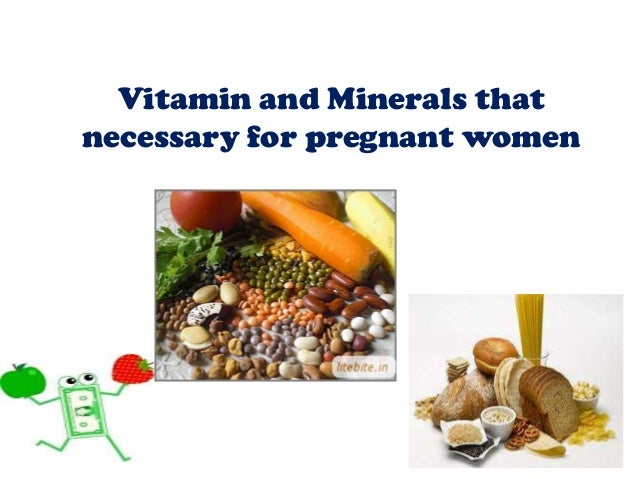 Vitamin and Minerals that necessary for pregnant women

litebite.in